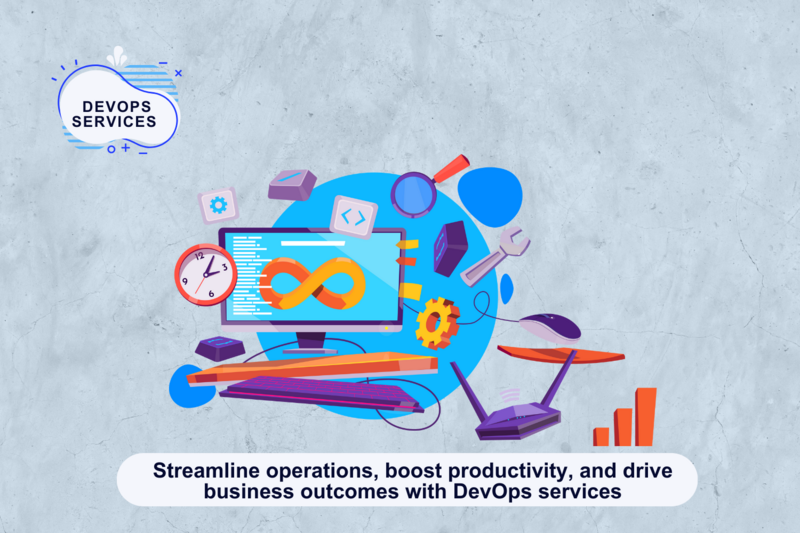 DEVOPS SERVICES

12
3
6
9

Streamline operations, boost productivity, and drive business outcomes with DevOps services